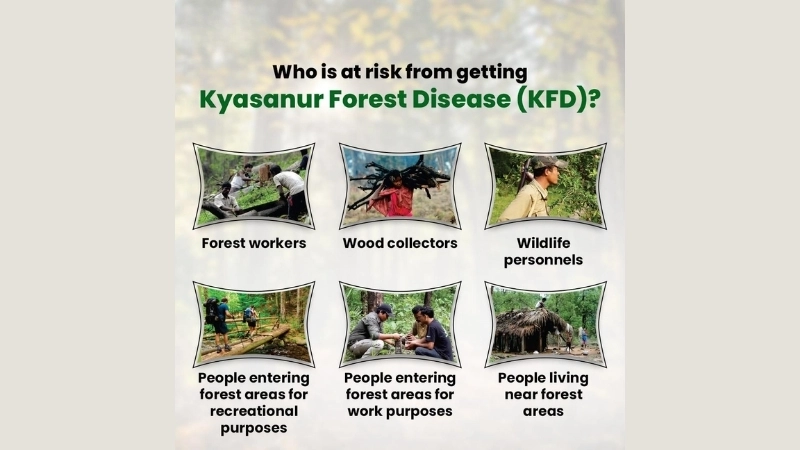 Who is at risk from getting
Kyasanur Forest Disease (KFD)?

Forest workers

Wood collectors

Wildlife personnels

People entering forest areas for recreational purposes

People entering forest areas for work purposes

People living near forest areas